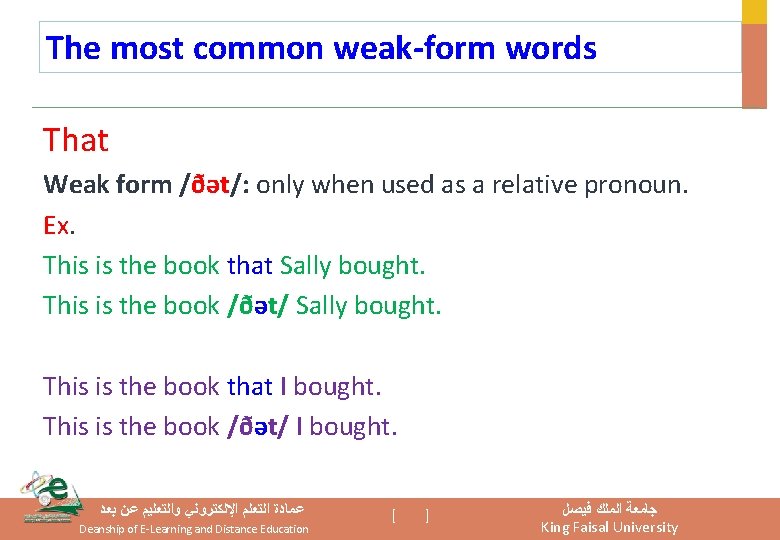 The most common weak-form words

That

Weak form /ðət/: only when used as a relative pronoun.

Ex.

This is the book that Sally bought.

This is the book /ðət/ Sally bought.

This is the book that I bought.

This is the book /ðət/ I bought.

عمادة التعلم الإلكتروني والتعليم عن بعد
Deanship of E-Learning and Distance Education

[ ]

جامعة الملك فيصل
King Faisal University